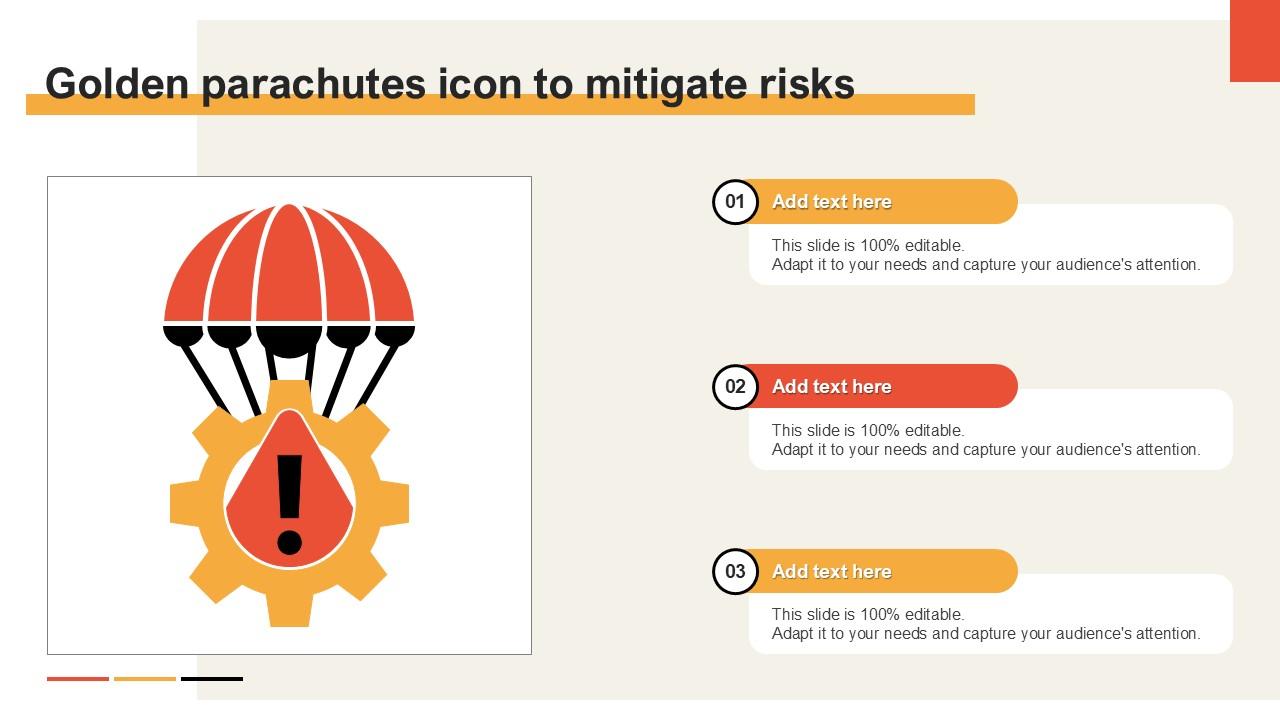 Golden parachutes icon to mitigate risks

01 Add text here

This slide is 100% editable.
Adapt it to your needs and capture your audience's attention.

02 Add text here

This slide is 100% editable.
Adapt it to your needs and capture your audience's attention.

03 Add text here

This slide is 100% editable.
Adapt it to your needs and capture your audience's attention.